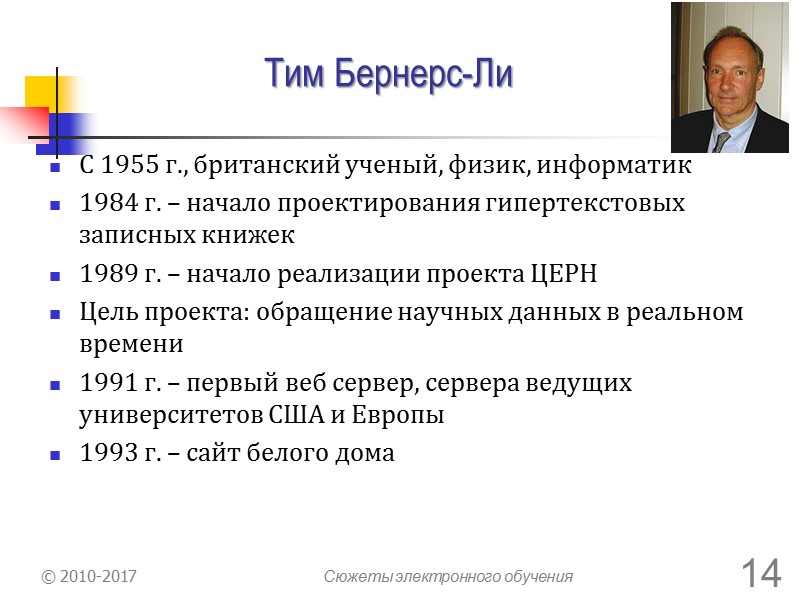 Тим Бернерс-Ли

- С 1955 г., британский ученый, физик, информатик
- 1984 г. – начало проектирования гипертекстовых записных книжек
- 1989 г. – начало реализации проекта ЦЕРН
- Цель проекта: обращение научных данных в реальном времени
- 1991 г. – первый веб сервер, сервера ведущих университетов США и Европы
- 1993 г. – сайт белого дома

© 2010-2017

Сюжеты электронного обучения

14